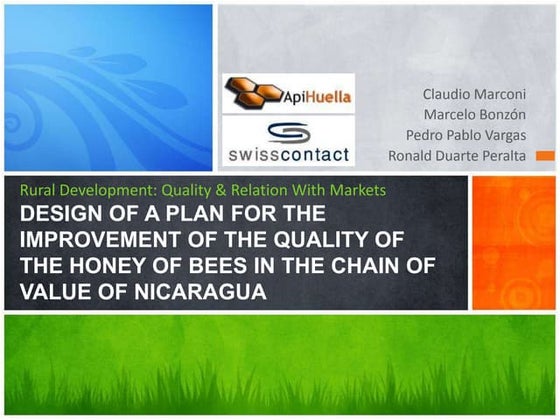 ApiHuella

swisscontact

Claudio Marconi
Marcelo Bonzón
Pedro Pablo Vargas
Ronald Duarte Peralta

Rural Development: Quality & Relation With Markets

DESIGN OF A PLAN FOR THE IMPROVEMENT OF THE QUALITY OF THE HONEY OF BEES IN THE CHAIN OF VALUE OF NICARAGUA